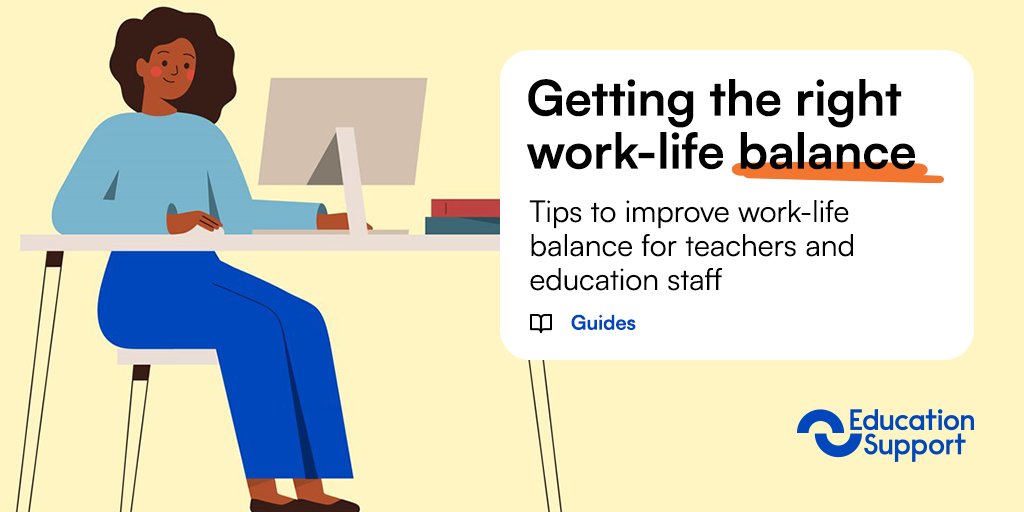 Getting the right work-life balance

Tips to improve work-life balance for teachers and education staff

Guides

Education Support